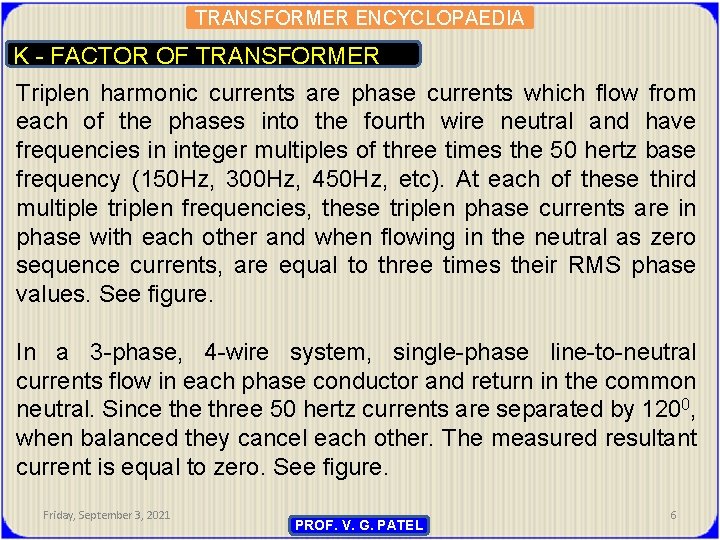 TRANSFORMER ENCYCLOPAEDIA

K - FACTOR OF TRANSFORMER

Triplen harmonic currents are phase currents which flow from each of the phases into the fourth wire neutral and have frequencies in integer multiples of three times the 50 hertz base frequency (150Hz, 300Hz, 450Hz, etc). At each of these third multiple triplen frequencies, these triplen phase currents are in phase with each other and when flowing in the neutral as zero sequence currents, are equal to three times their RMS phase values. See figure.

In a 3-phase, 4-wire system, single-phase line-to-neutral currents flow in each phase conductor and return in the common neutral. Since the three 50 hertz currents are separated by $120^0$, when balanced they cancel each other. The measured resultant current is equal to zero. See figure.

Friday, September 3, 2021

PROF. V. G. PATEL

6